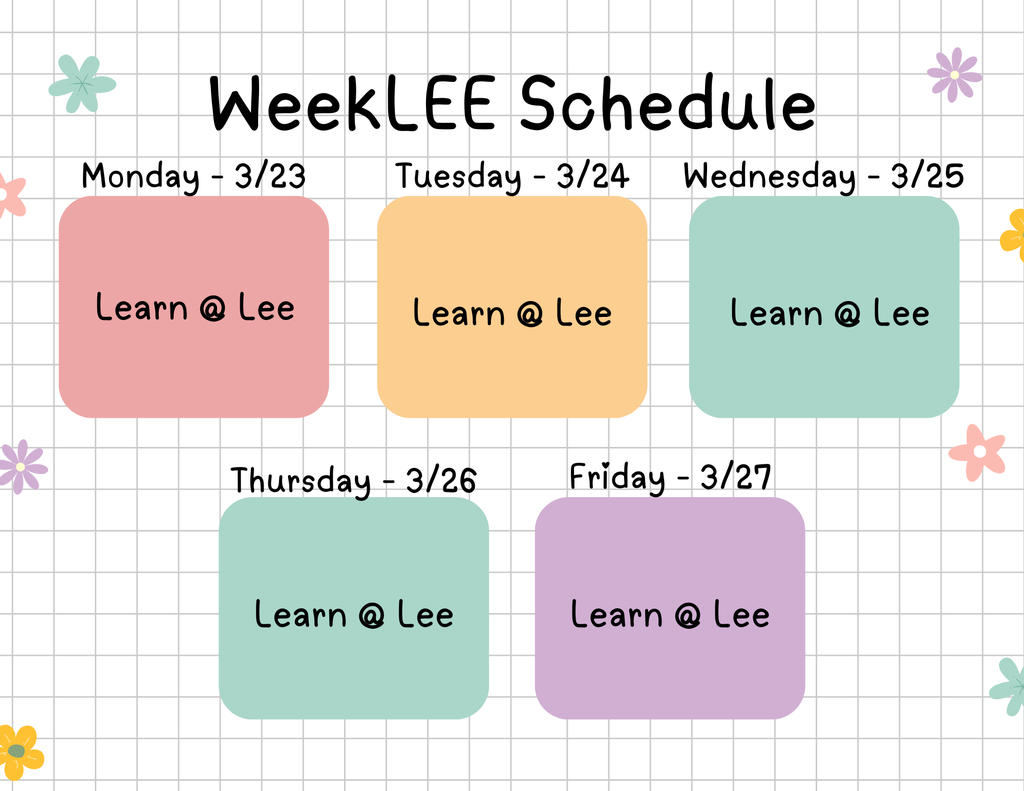 WeekLEE Schedule

Monday - 3/23

Learn @ Lee

Tuesday - 3/24

Learn @ Lee

Wednesday - 3/25

Learn @ Lee

Thursday - 3/26

Learn @ Lee

Friday - 3/27

Learn @ Lee